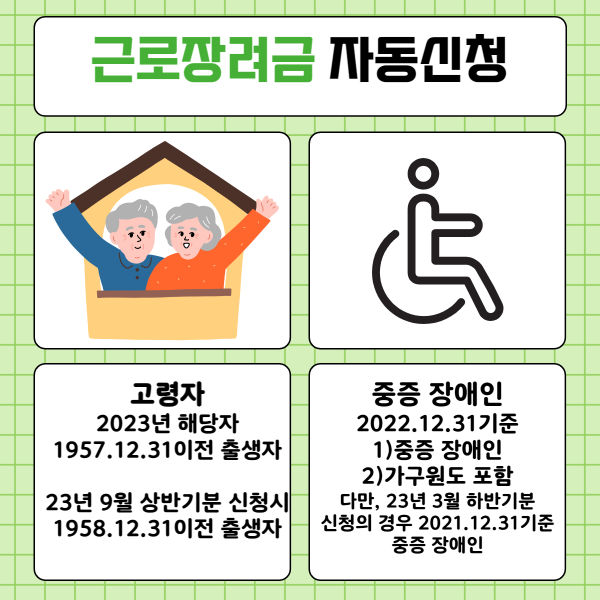 근로장려금 자동신청

고령자
2023년 해당자
1957.12.31이전 출생자

23년 9월 상반기분 신청시
1958.12.31이전 출생자

중증 장애인
2022.12.31기준
1)중증 장애인
2)가구원도 포함
다만, 23년 3월 하반기분 신청의 경우 2021.12.31기준 중증 장애인